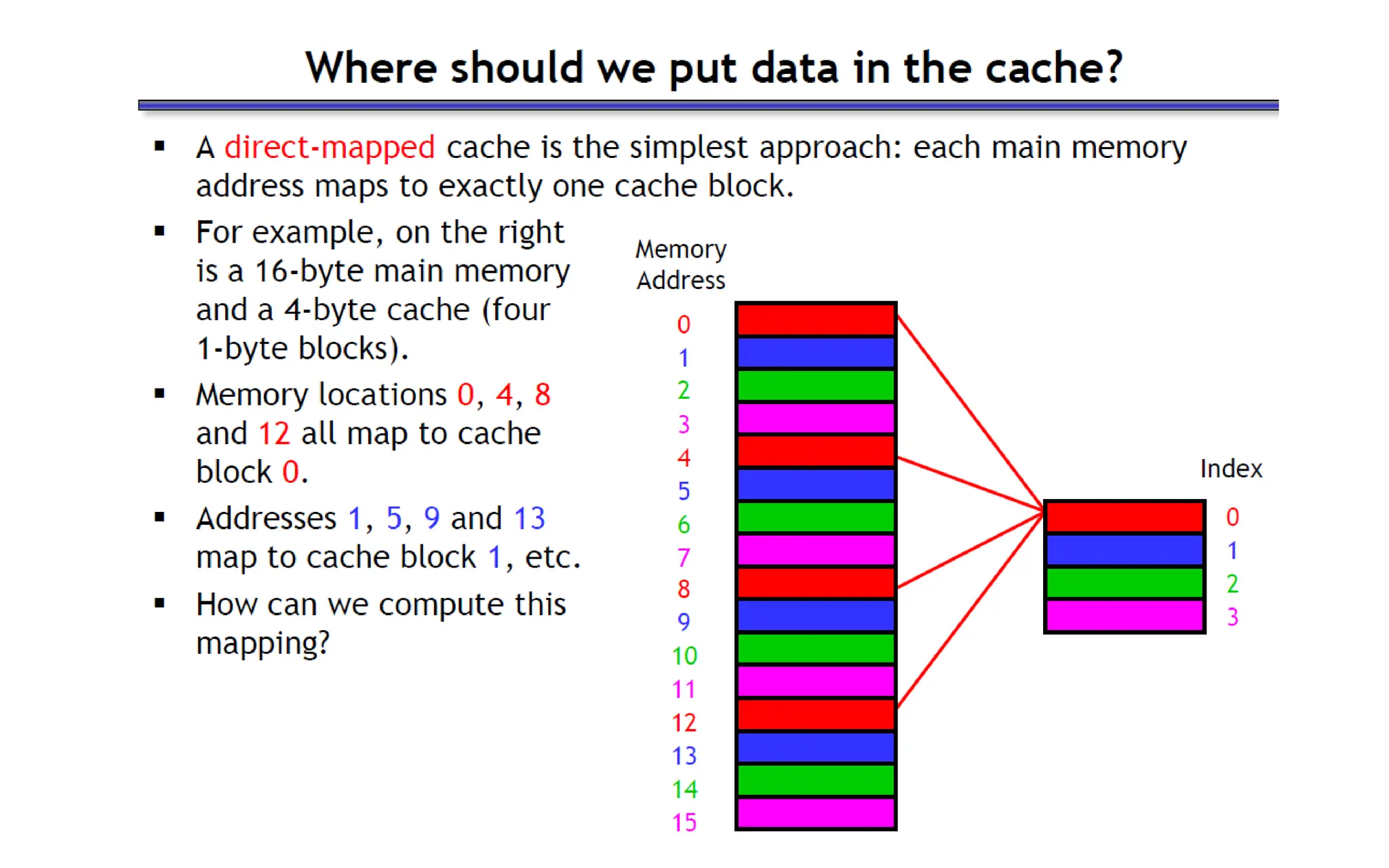 Where should we put data in the cache?

▪ A direct-mapped cache is the simplest approach: each main memory address maps to exactly one cache block.

▪ For example, on the right is a 16-byte main memory and a 4-byte cache (four 1-byte blocks).

▪ Memory locations 0, 4, 8 and 12 all map to cache block 0.

▪ Addresses 1, 5, 9 and 13 map to cache block 1, etc.

▪ How can we compute this mapping?

Memory Address

0
1
2
3
4
5
6
7
8
9
10
11
12
13
14
15

Index

0
1
2
3